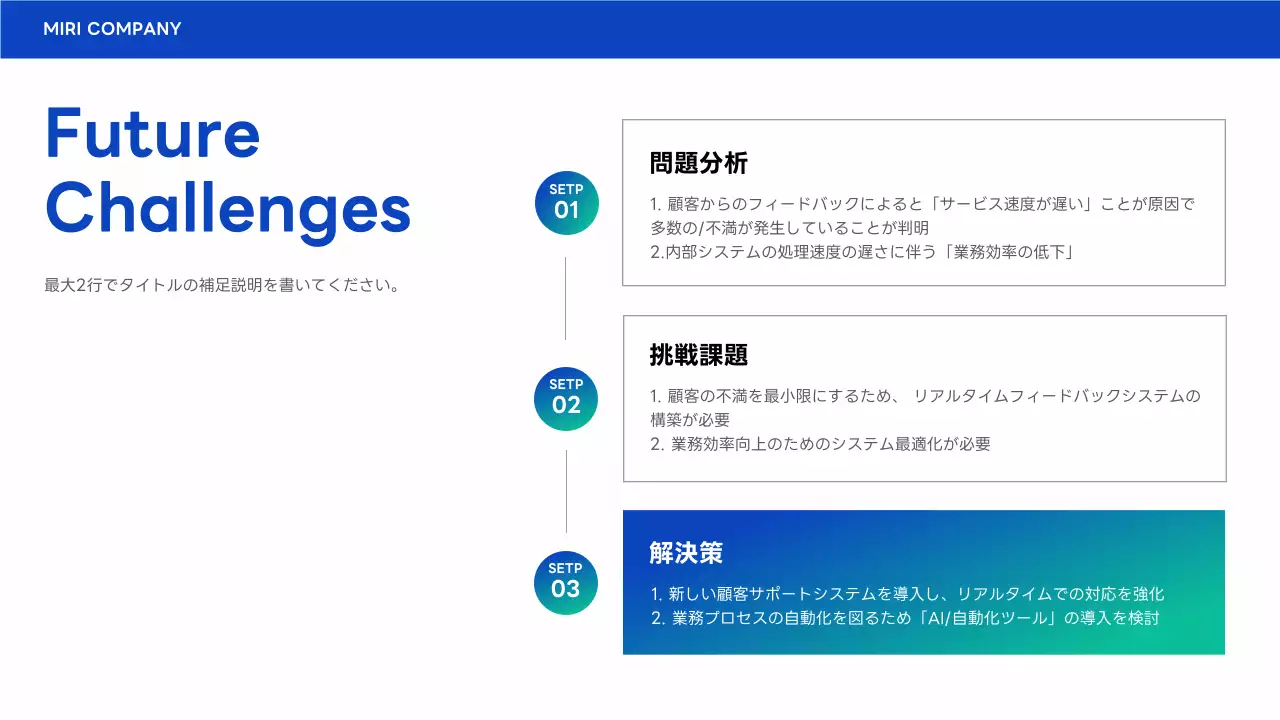 MIRI COMPANY

Future Challenges

最大2行でタイトルの補足説明を書いてください。

SETP 01

問題分析

1. 顧客からのフィードバックによると「サービス速度が遅い」ことが原因で多数の/不満が発生していることが判明
2.内部システムの処理速度の遅さに伴う「業務効率の低下」

SETP 02

挑戦課題

1. 顧客の不満を最小限にするため、 リアルタイムフィードバックシステムの構築が必要
2. 業務効率向上のためのシステム最適化が必要

SETP 03

解決策

1. 新しい顧客サポートシステムを導入し、リアルタイムでの対応を強化
2. 業務プロセスの自動化を図るため「AI/自動化ツール」の導入を検討